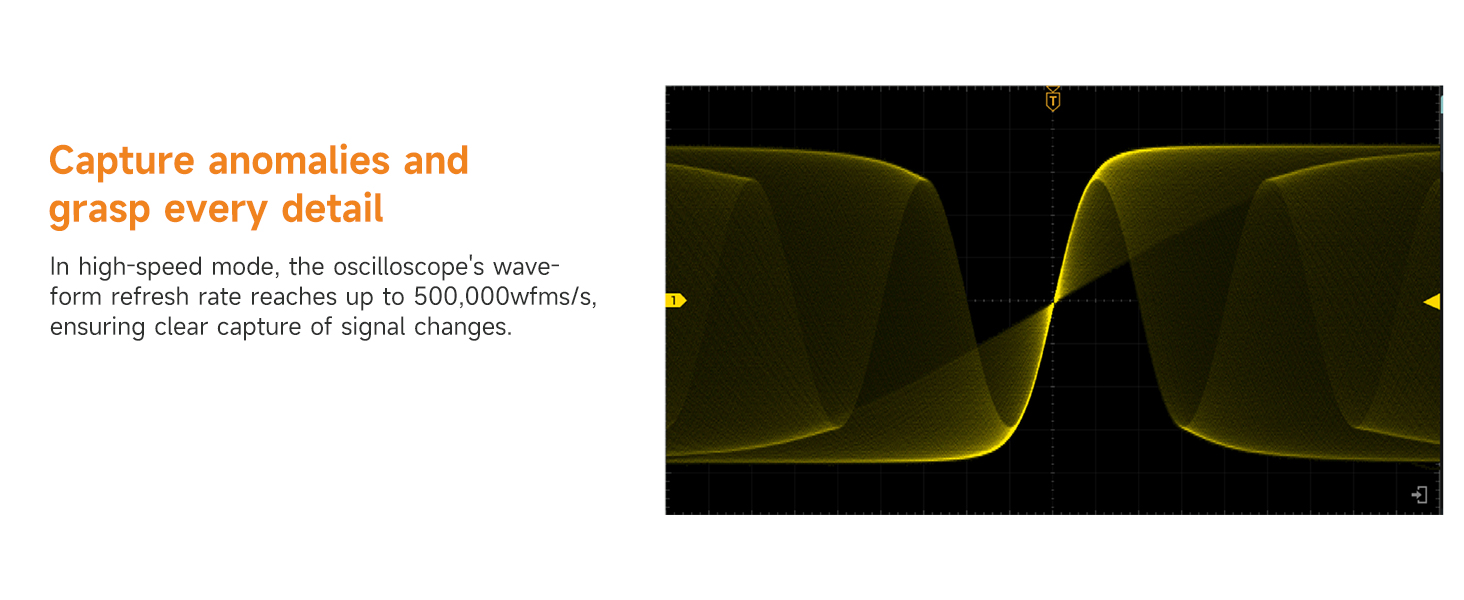 Capture anomalies and grasp every detail

In high-speed mode, the oscilloscope's waveform refresh rate reaches up to 500,000wfms/s, ensuring clear capture of signal changes.

T

1